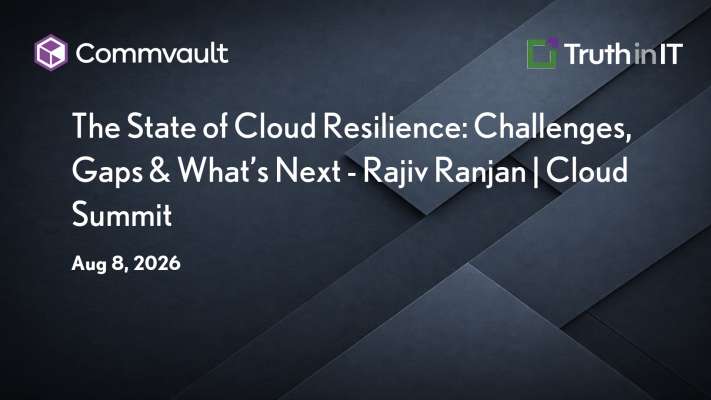 Commvault

TruthinIT

The State of Cloud Resilience: Challenges, Gaps & What's Next - Rajiv Ranjan | Cloud Summit

Aug 8, 2026